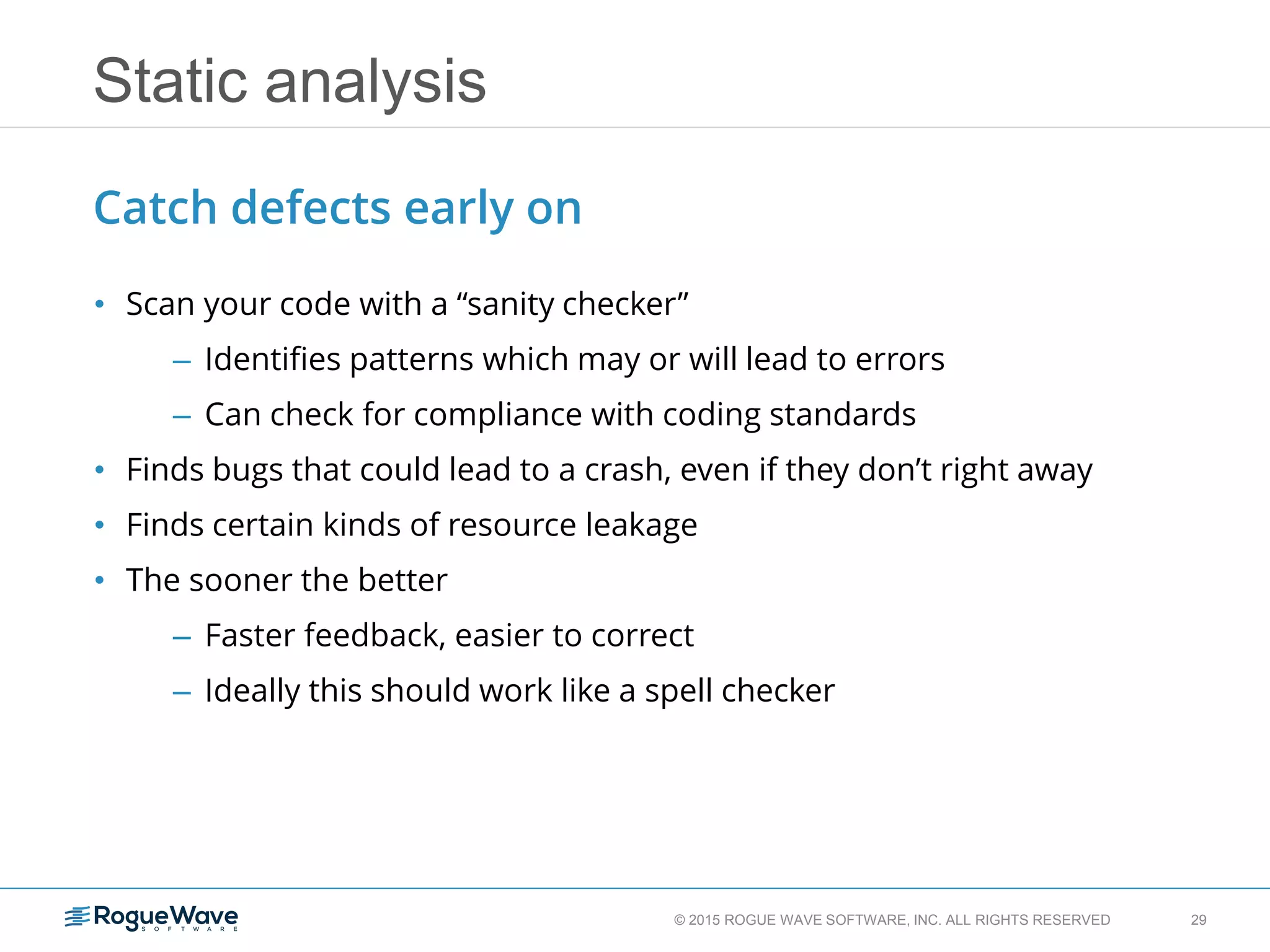 Static analysis

Catch defects early on

• Scan your code with a “sanity checker”
– Identifies patterns which may or will lead to errors
– Can check for compliance with coding standards
• Finds bugs that could lead to a crash, even if they don’t right away
• Finds certain kinds of resource leakage
• The sooner the better
– Faster feedback, easier to correct
– Ideally this should work like a spell checker

RogueWave SOFTWARE

© 2015 ROGUE WAVE SOFTWARE, INC. ALL RIGHTS RESERVED

29